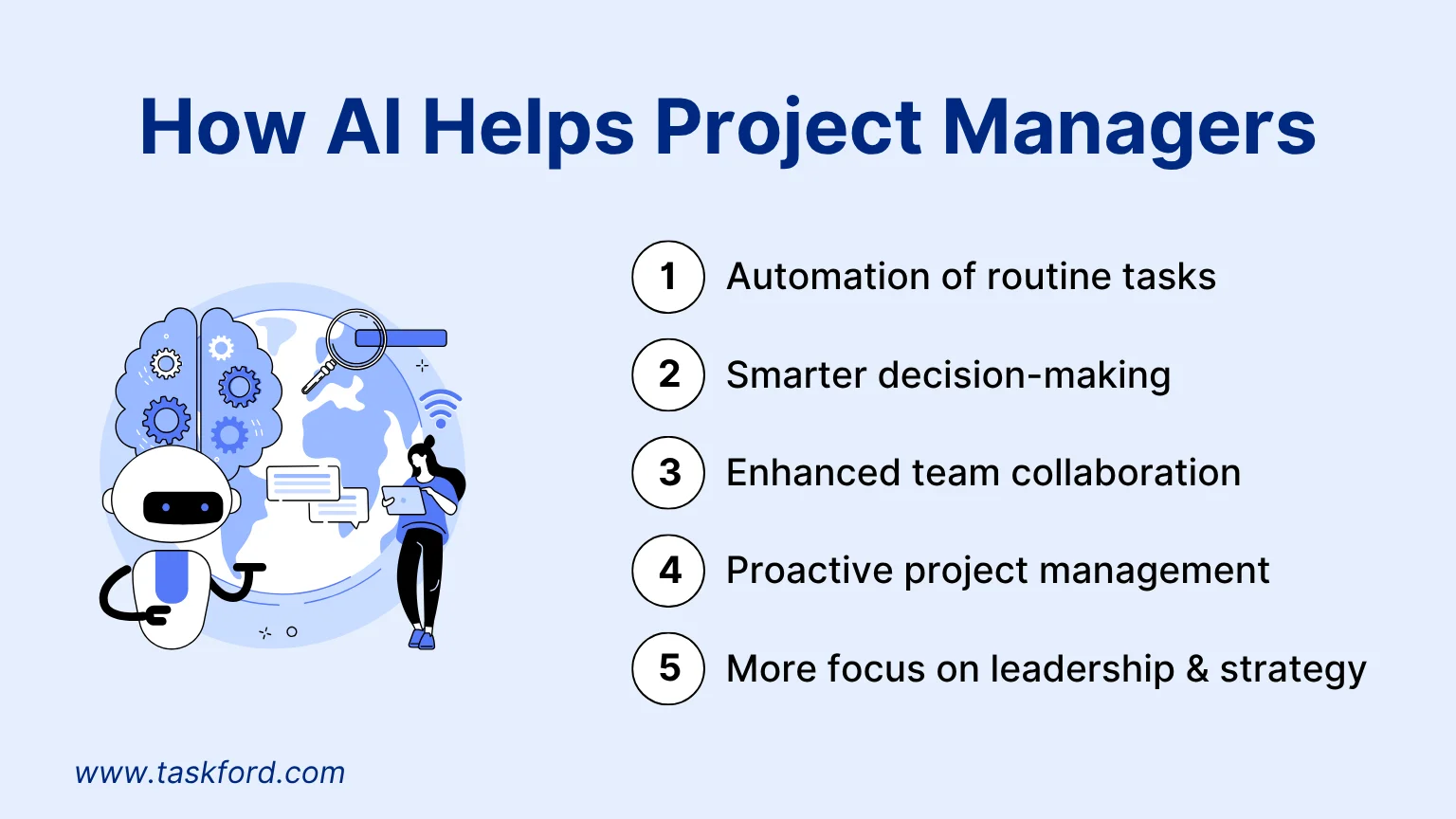 How AI Helps Project Managers

1 Automation of routine tasks

2 Smarter decision-making

3 Enhanced team collaboration

4 Proactive project management

5 More focus on leadership & strategy

www.taskford.com